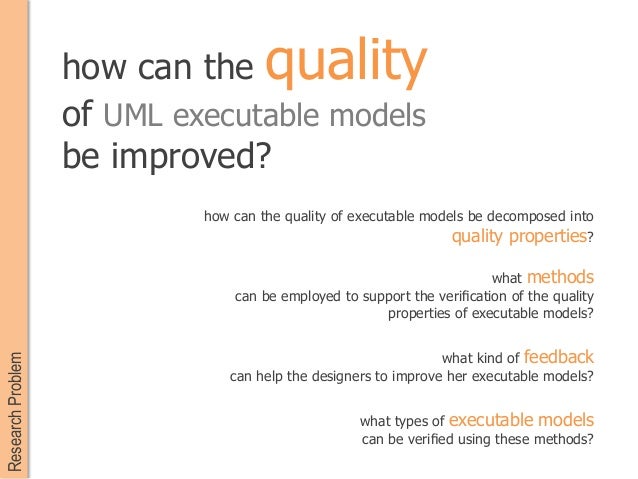 how can the quality of UML executable models be improved?

how can the quality of executable models be decomposed into quality properties?

what methods can be employed to support the verification of the quality properties of executable models?

what kind of feedback can help the designers to improve her executable models?

what types of executable models can be verified using these methods?

Research Problem